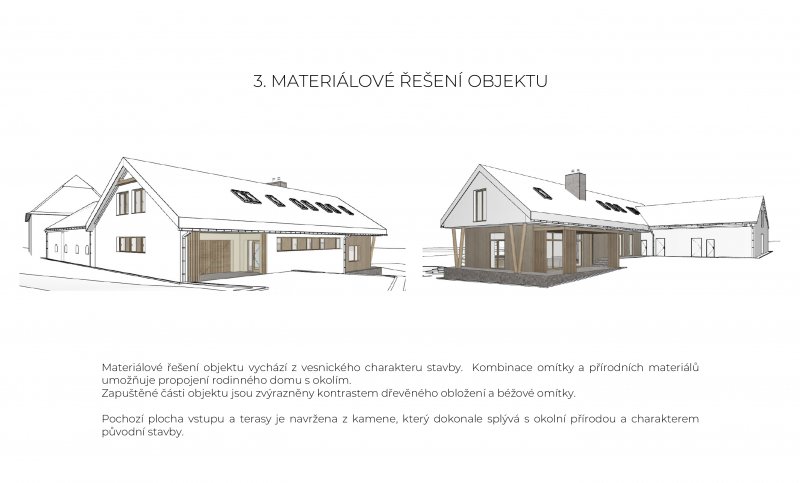 3. MATERIÁLOVÉ ŘEŠENÍ OBJEKTU

Materiálové řešení objektu vychází z vesnického charakteru stavby. Kombinace omítky a přírodních materiálů umožňuje propojení rodinného domu s okolím.
Zapuštěné části objektu jsou zvýrazněny kontrastem dřevěného obložení a béžové omítky.

Pochozí plocha vstupu a terasy je navržena z kamene, který dokonale splývá s okolní přírodou a charakterem původní stavby.